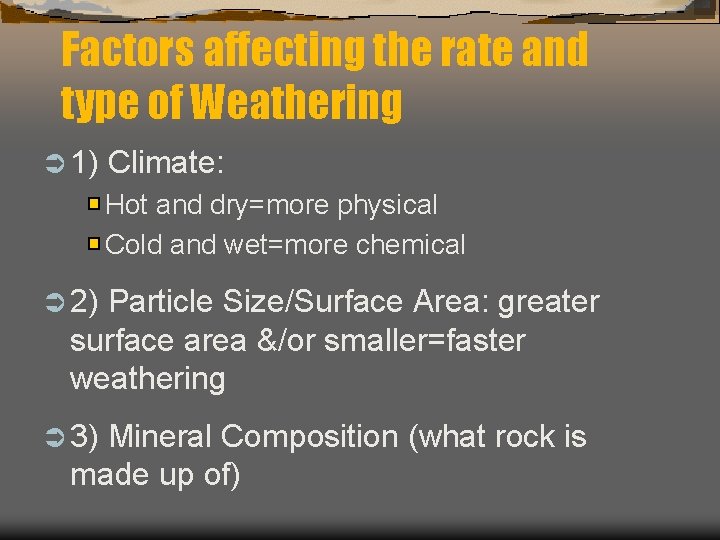 Factors affecting the rate and type of Weathering

1) Climate:

Hot and dry=more physical

Cold and wet=more chemical

2) Particle Size/Surface Area: greater surface area &/or smaller=faster weathering

3) Mineral Composition (what rock is made up of)